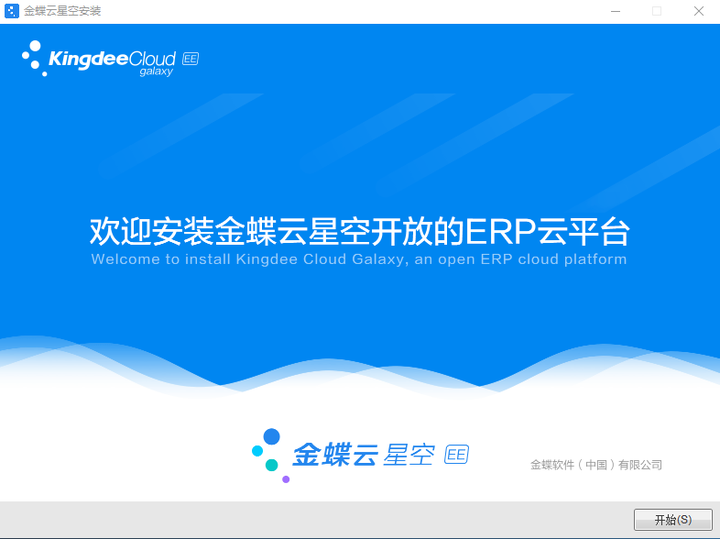 金蝶云星空安装

KingdeeCloud EE
galaxy

欢迎安装金蝶云星空开放的ERP云平台
Welcome to install Kingdee Cloud Galaxy, an open ERP cloud platform

金蝶云星空 EE

金蝶软件（中国）有限公司

开始(S)